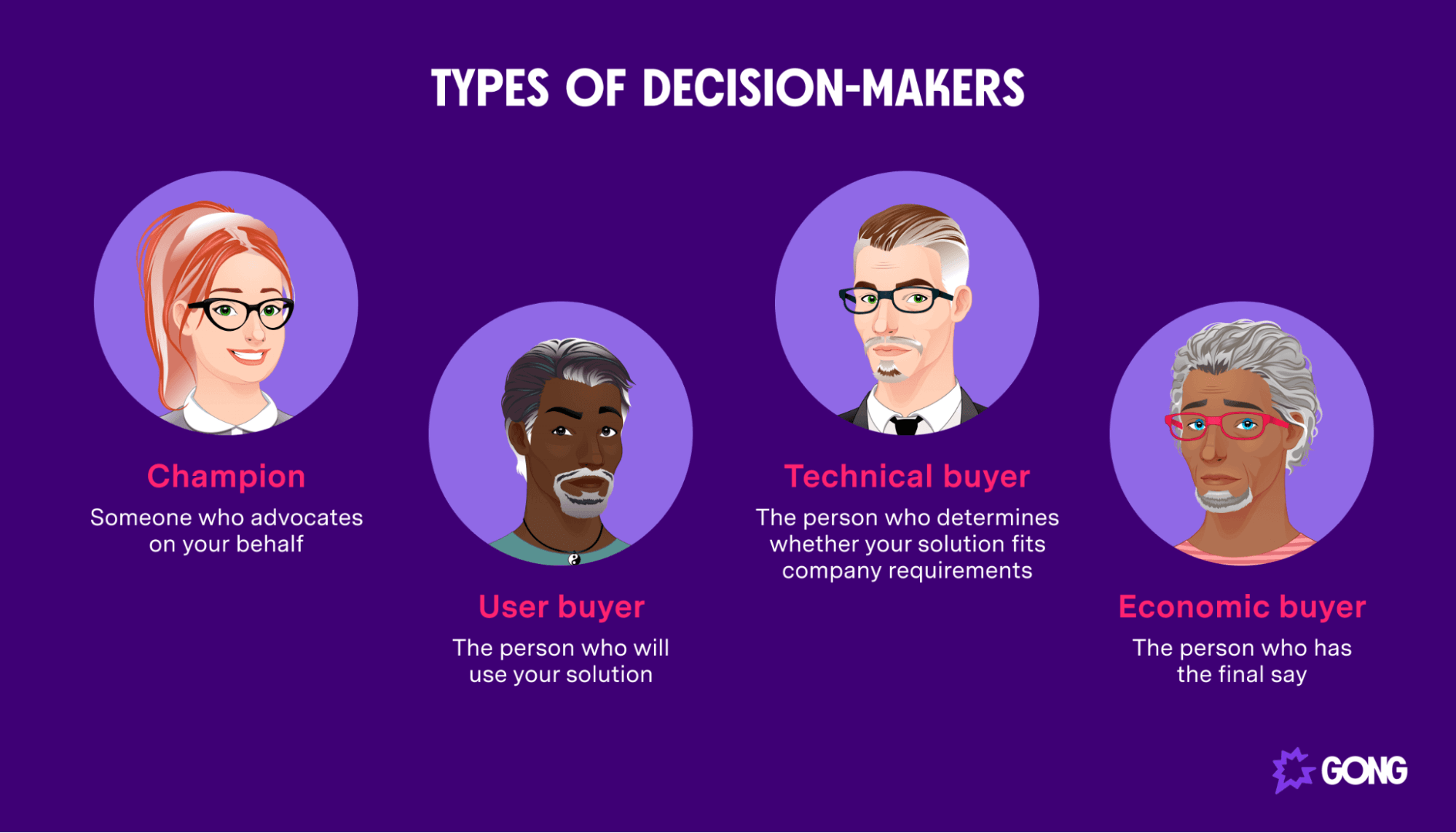 TYPES OF DECISION-MAKERS

Champion
Someone who advocates on your behalf

User buyer
The person who will use your solution

Technical buyer
The person who determines whether your solution fits company requirements

Economic buyer
The person who has the final say

GONG